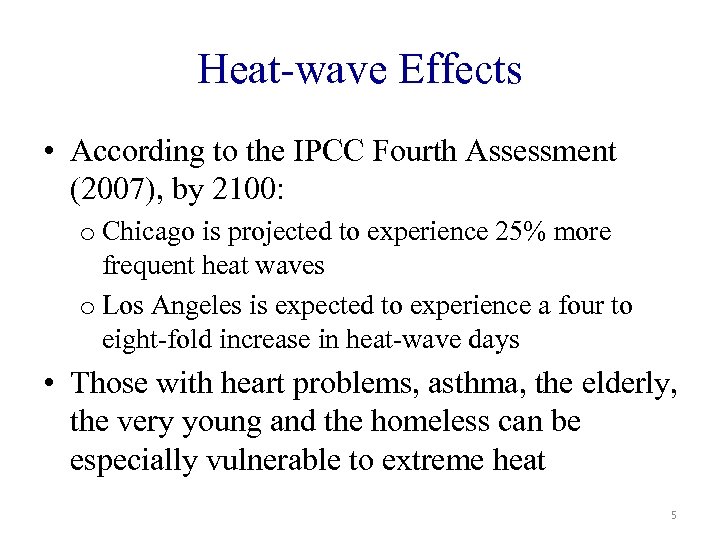 Heat-wave Effects

• According to the IPCC Fourth Assessment (2007), by 2100:

o Chicago is projected to experience 25% more frequent heat waves

o Los Angeles is expected to experience a four to eight-fold increase in heat-wave days

• Those with heart problems, asthma, the elderly, the very young and the homeless can be especially vulnerable to extreme heat

5